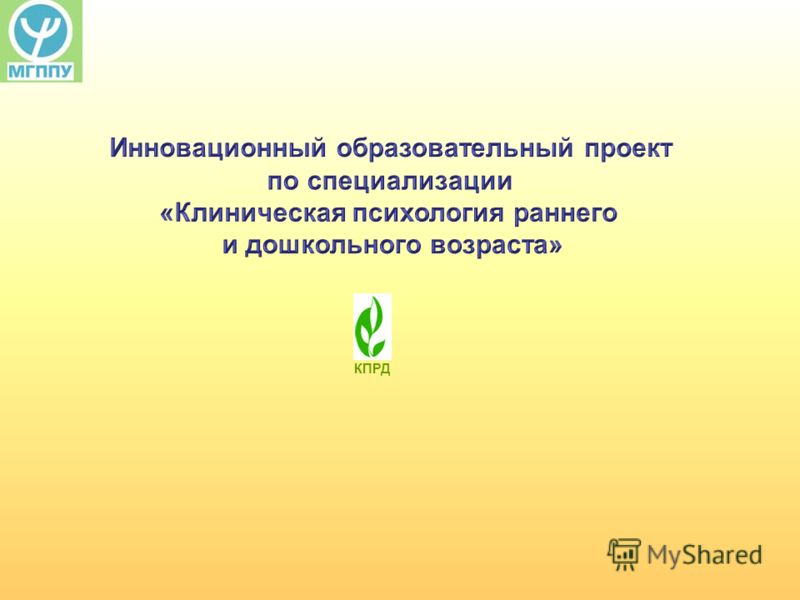 МГППУ

Инновационный образовательный проект по специализации «Клиническая психология раннего и дошкольного возраста»

КПРД

MyShared